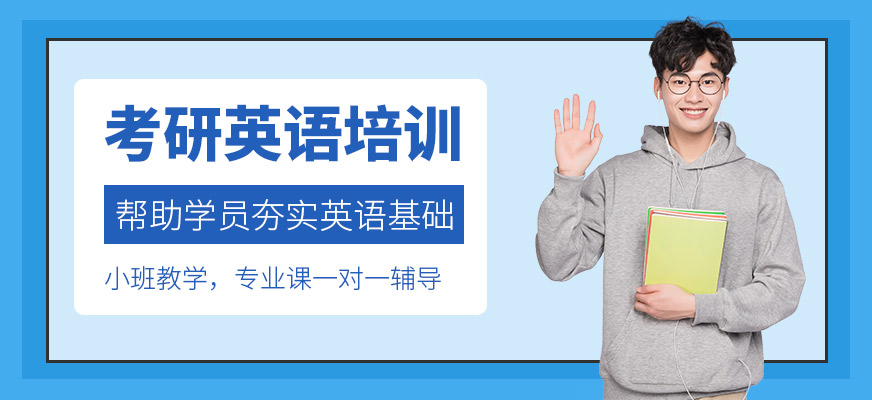 考研英语培训

帮助学员夯实英语基础

小班教学，专业课一对一辅导